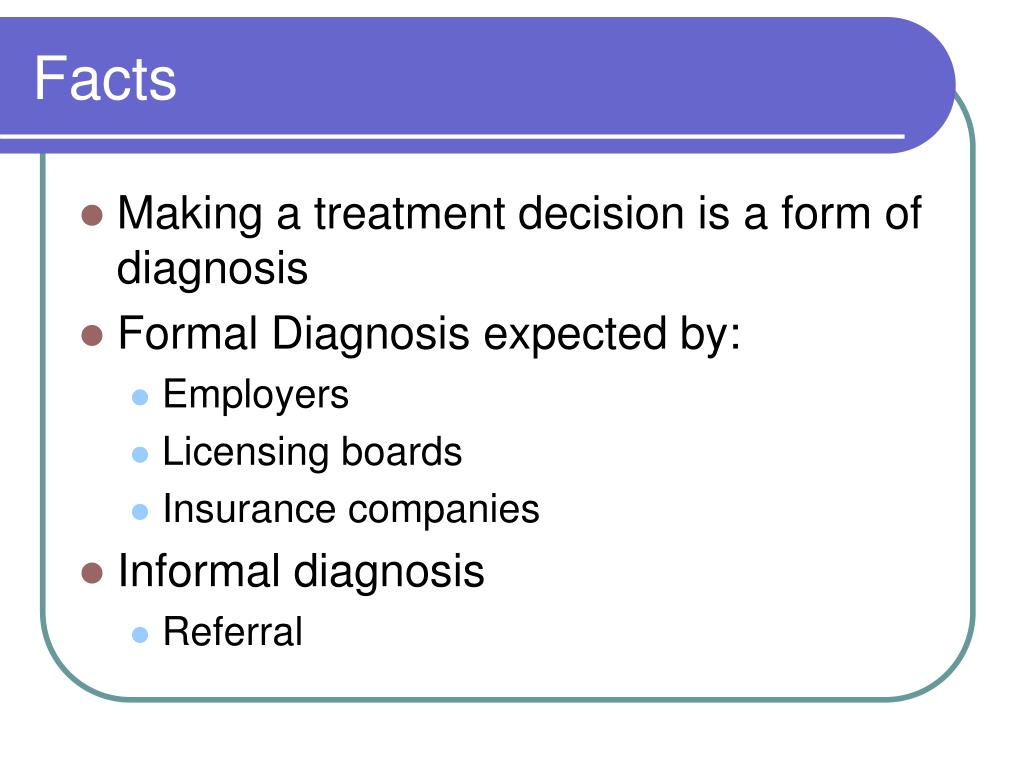 Facts

- Making a treatment decision is a form of diagnosis
- Formal Diagnosis expected by:
  - Employers
  - Licensing boards
  - Insurance companies
- Informal diagnosis
  - Referral